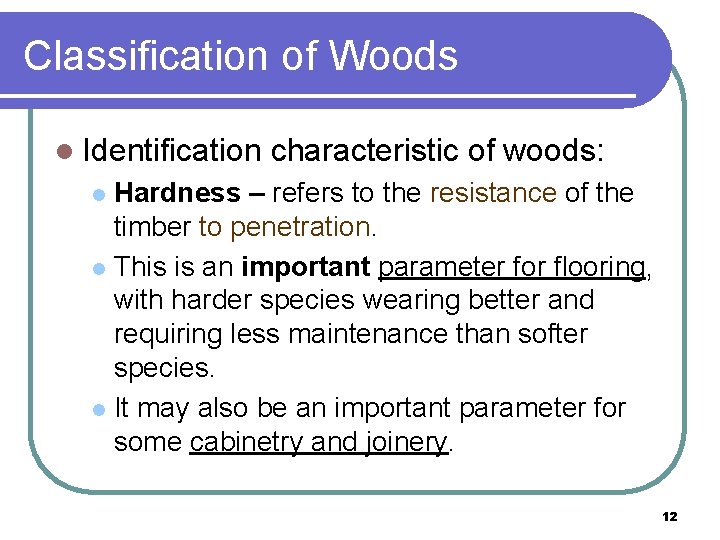 Classification of Woods

Identification characteristic of woods:

Hardness – refers to the resistance of the timber to penetration.

This is an important parameter for flooring, with harder species wearing better and requiring less maintenance than softer species.

It may also be an important parameter for some cabinetry and joinery.

12